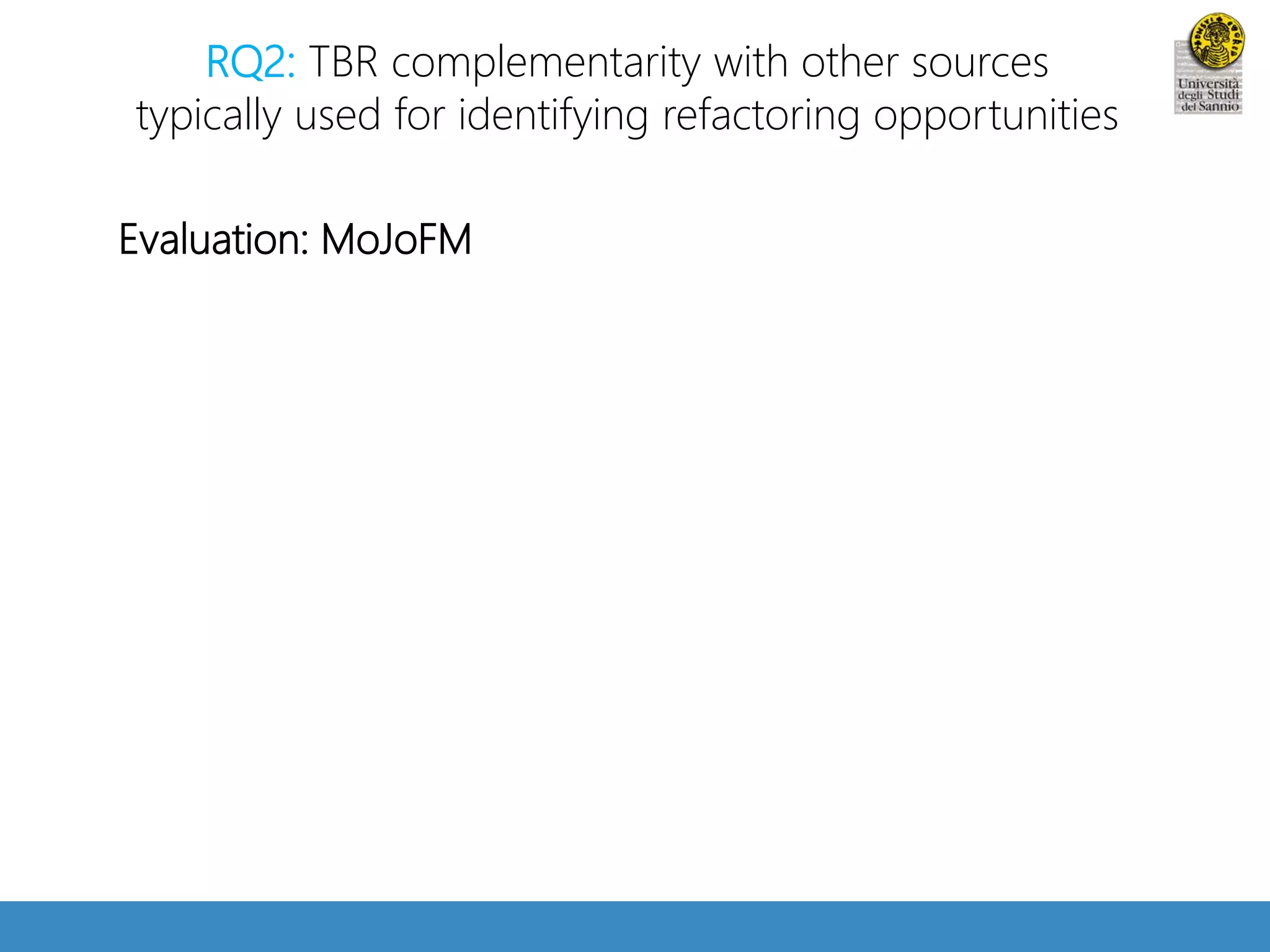 RQ2: TBR complementarity with other sources typically used for identifying refactoring opportunities

Università degli Studi del Sannio

Evaluation: MoJoFM